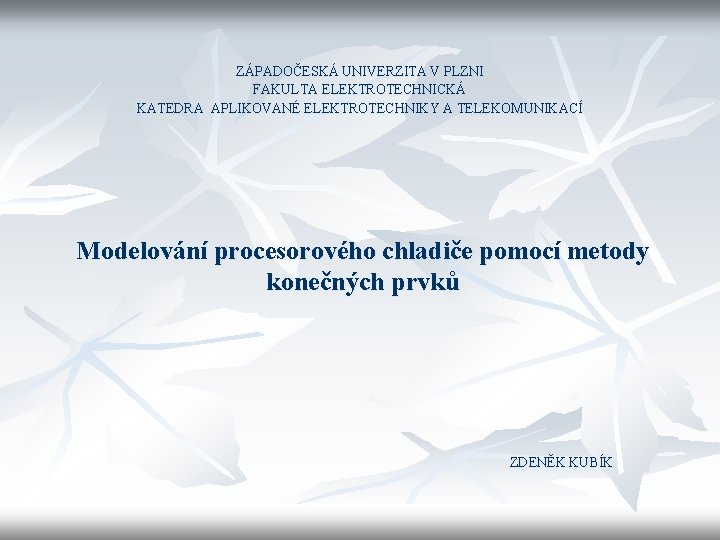 ZÁPADOČESKÁ UNIVERZITA V PLZNI
FAKULTA ELEKTROTECHNICKÁ
KATEDRA APLIKOVANÉ ELEKTROTECHNIKY A TELEKOMUNIKACÍ

Modelování procesorového chladiče pomocí metody konečných prvků

ZDENĚK KUBÍK